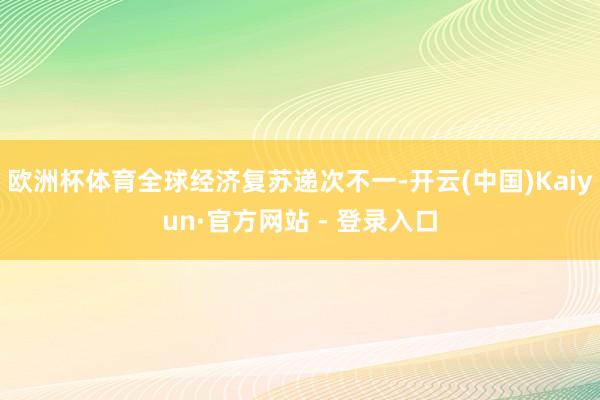 欧洲杯体育全球经济复苏递次不一-开云(中国)Kaiyun·官方网站 - 登录入口